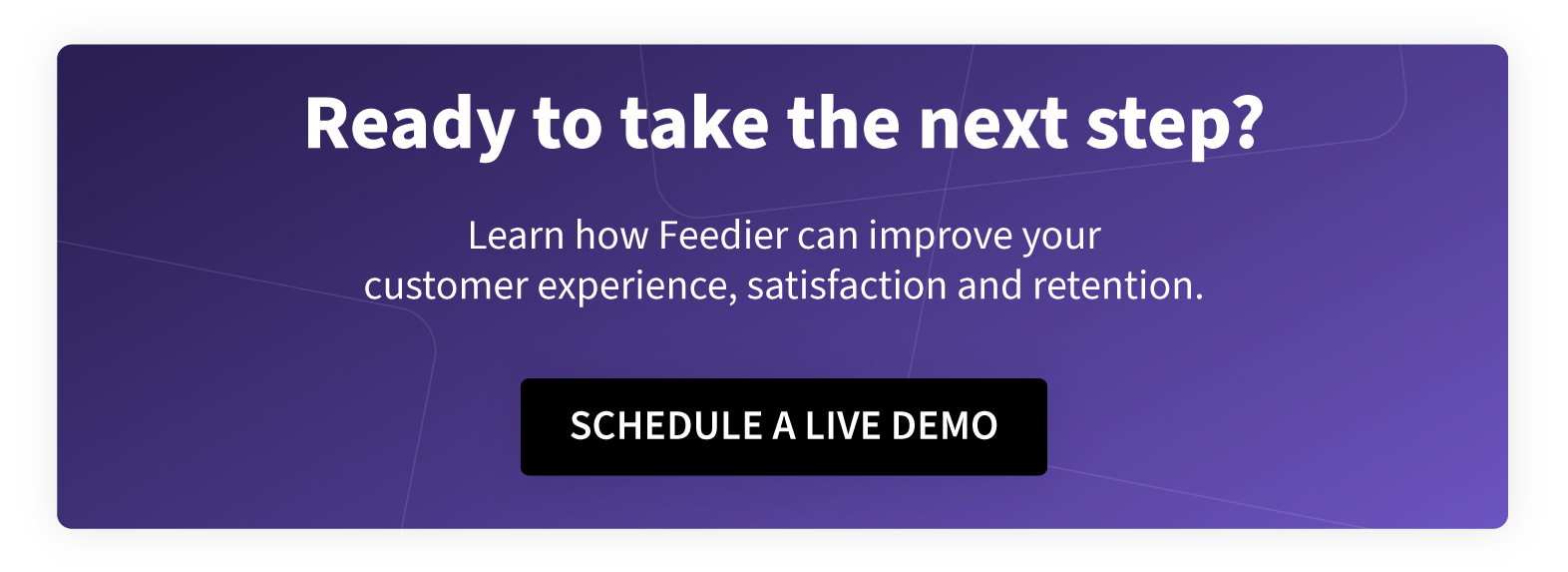 Ready to take the next step?

Learn how Feedier can improve your customer experience, satisfaction and retention.

SCHEDULE A LIVE DEMO